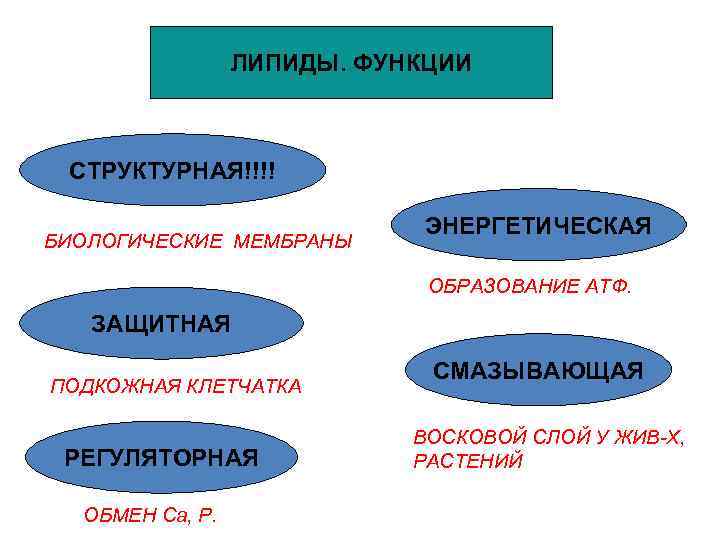 ЛИПИДЫ. ФУНКЦИИ

СТРУКТУРНАЯ!!!!

БИОЛОГИЧЕСКИЕ МЕМБРАНЫ

ЗАЩИТНАЯ

ПОДКОЖНАЯ КЛЕТЧАТКА

РЕГУЛЯТОРНАЯ

ОБМЕН Са, Р.

ЭНЕРГЕТИЧЕСКАЯ

ОБРАЗОВАНИЕ АТФ.

СМАЗЫВАЮЩАЯ

ВОСКОВОЙ СЛОЙ У ЖИВ-Х, РАСТЕНИЙ